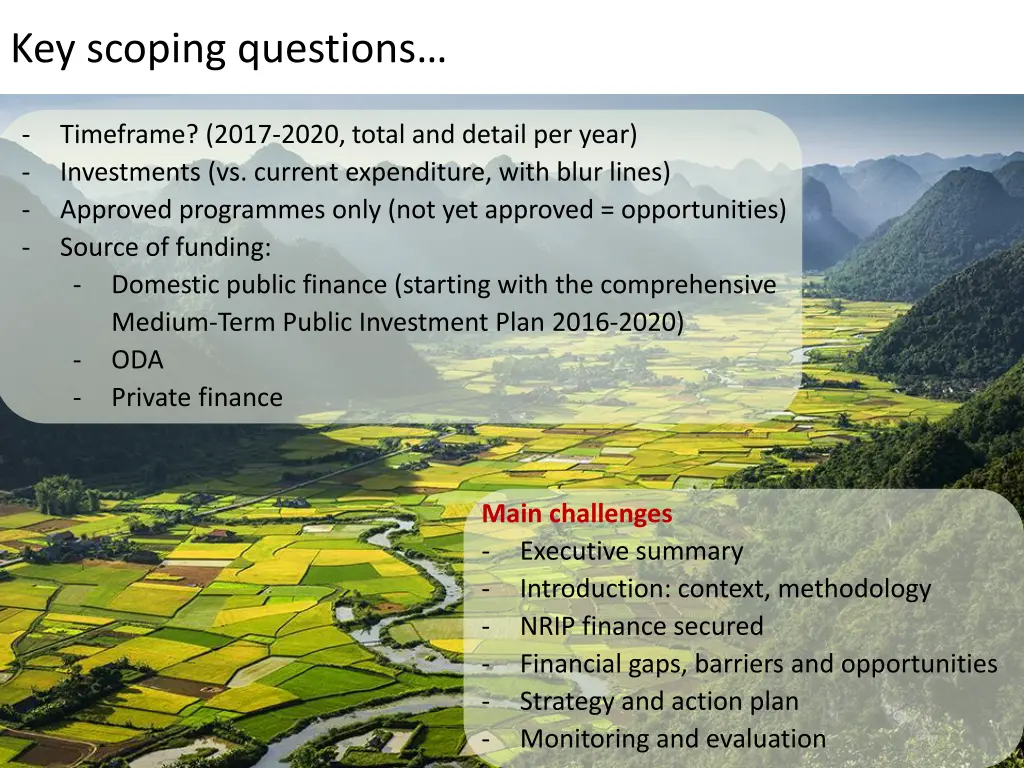 Key scoping questions…

- Timeframe? (2017-2020, total and detail per year)
- Investments (vs. current expenditure, with blur lines)
- Approved programmes only (not yet approved = opportunities)
- Source of funding:
  - Domestic public finance (starting with the comprehensive Medium-Term Public Investment Plan 2016-2020)
  - ODA
  - Private finance

Main challenges
- Executive summary
- Introduction: context, methodology
- NRIP finance secured
- Financial gaps, barriers and opportunities
- Strategy and action plan
- Monitoring and evaluation